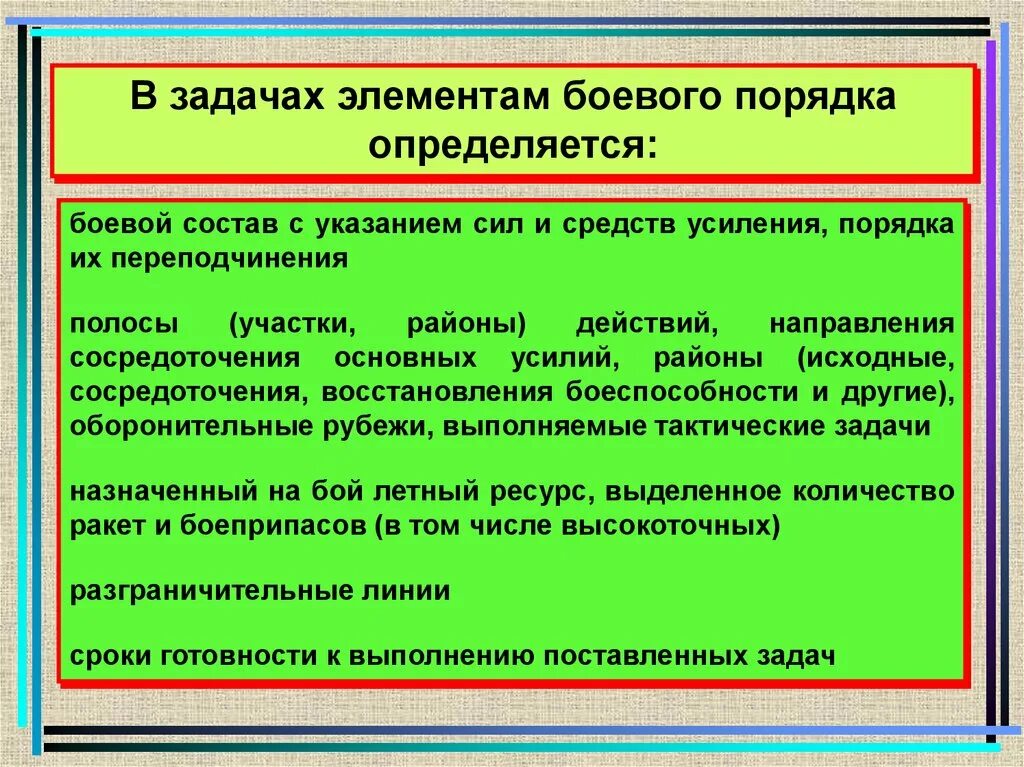 В задачах элементам боевого порядка определяется:

боевой состав с указанием сил и средств усиления, порядка их переподчинения

полосы (участки, районы) действий, направления сосредоточения основных усилий, районы (исходные, сосредоточения, восстановления боеспособности и другие), оборонительные рубежи, выполняемые тактические задачи

назначенный на бой летный ресурс, выделенное количество ракет и боеприпасов (в том числе высокоточных)

разграничительные линии

сроки готовности к выполнению поставленных задач